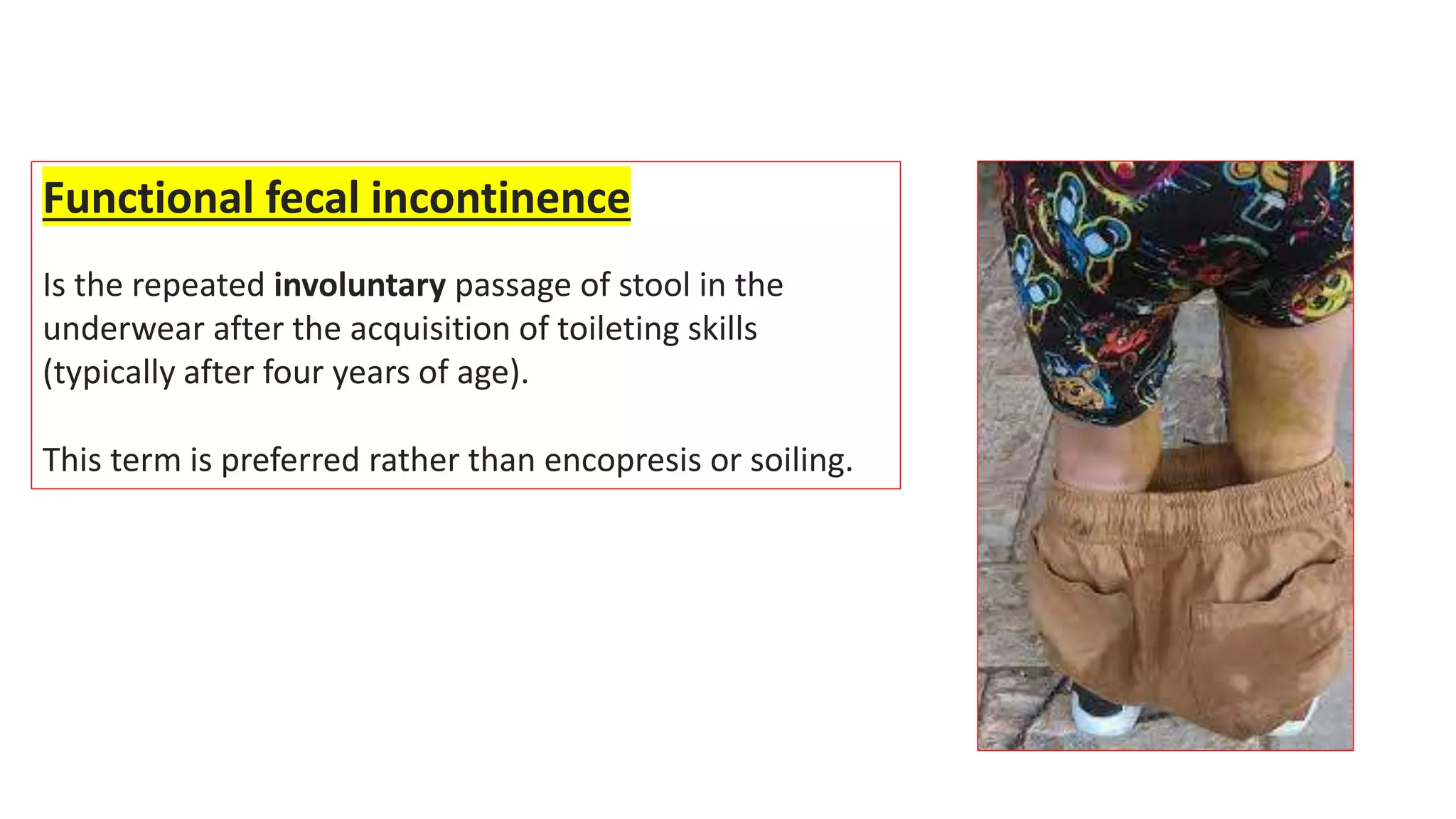 Functional fecal incontinence

Is the repeated involuntary passage of stool in the underwear after the acquisition of toileting skills (typically after four years of age).

This term is preferred rather than encopresis or soiling.